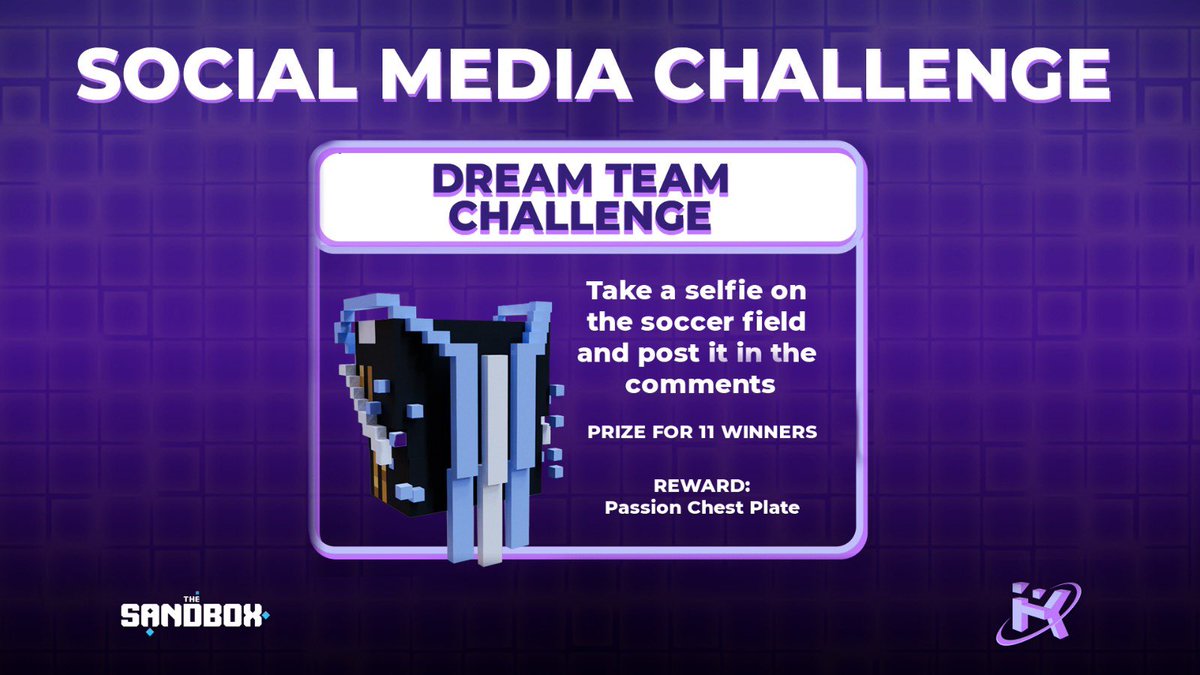 SOCIAL MEDIA CHALLENGE

DREAM TEAM CHALLENGE

Take a selfie on the soccer field and post it in the comments

PRIZE FOR 11 WINNERS

REWARD:
Passion Chest Plate

THE SANDBOX